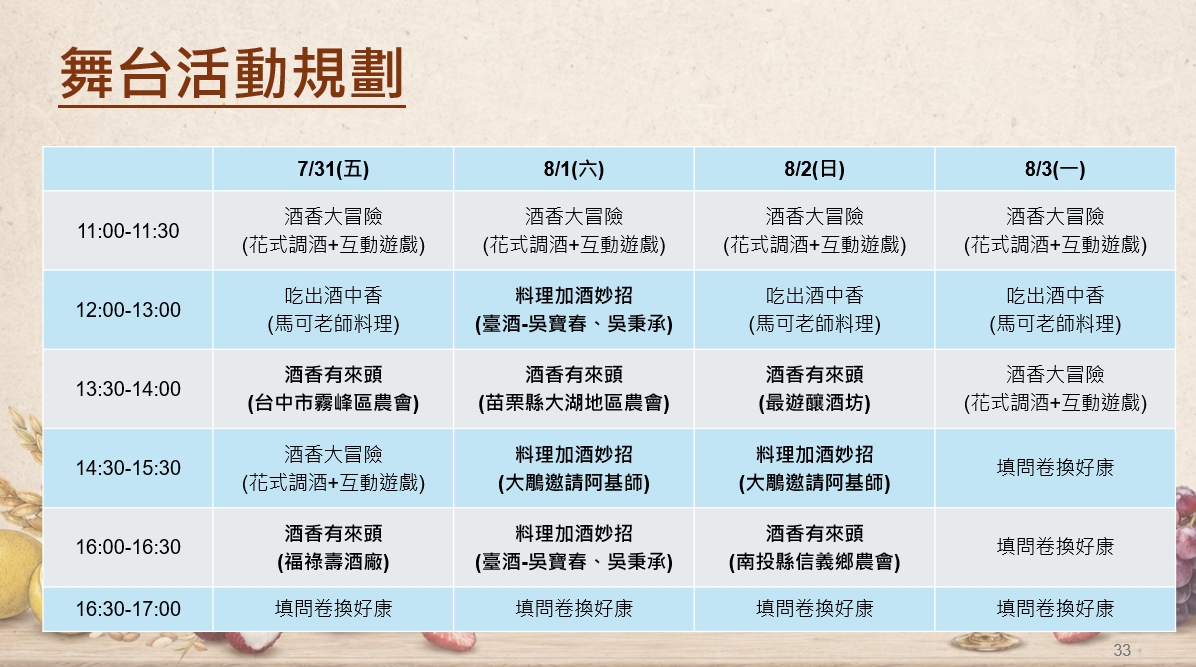 舞台活動規劃

| | 7/31(五) | 8/1(六) | 8/2(日) | 8/3(一) |
|---|---|---|---|---|
| 11:00-11:30 | 酒香大冒險 (花式調酒+互動遊戲) | 酒香大冒險 (花式調酒+互動遊戲) | 酒香大冒險 (花式調酒+互動遊戲) | 酒香大冒險 (花式調酒+互動遊戲) |
| 12:00-13:00 | 吃出酒中香 (馬可老師料理) | 料理加酒妙招 (臺酒-吳寶春、吳秉承) | 吃出酒中香 (馬可老師料理) | 吃出酒中香 (馬可老師料理) |
| 13:30-14:00 | 酒香有來頭 (台中市霧峰區農會) | 酒香有來頭 (苗栗縣大湖地區農會) | 酒香有來頭 (最遊釀酒坊) | 酒香大冒險 (花式調酒+互動遊戲) |
| 14:30-15:30 | 酒香大冒險 (花式調酒+互動遊戲) | 料理加酒妙招 (大鵬邀請阿基師) | 料理加酒妙招 (大鵬邀請阿基師) | 填問卷換好康 |
| 16:00-16:30 | 酒香有來頭 (福祿壽酒廠) | 料理加酒妙招 (臺酒-吳寶春、吳秉承) | 酒香有來頭 (南投縣信義鄉農會) | 填問卷換好康 |
| 16:30-17:00 | 填問卷換好康 | 填問卷換好康 | 填問卷換好康 | 填問卷換好康 |

33